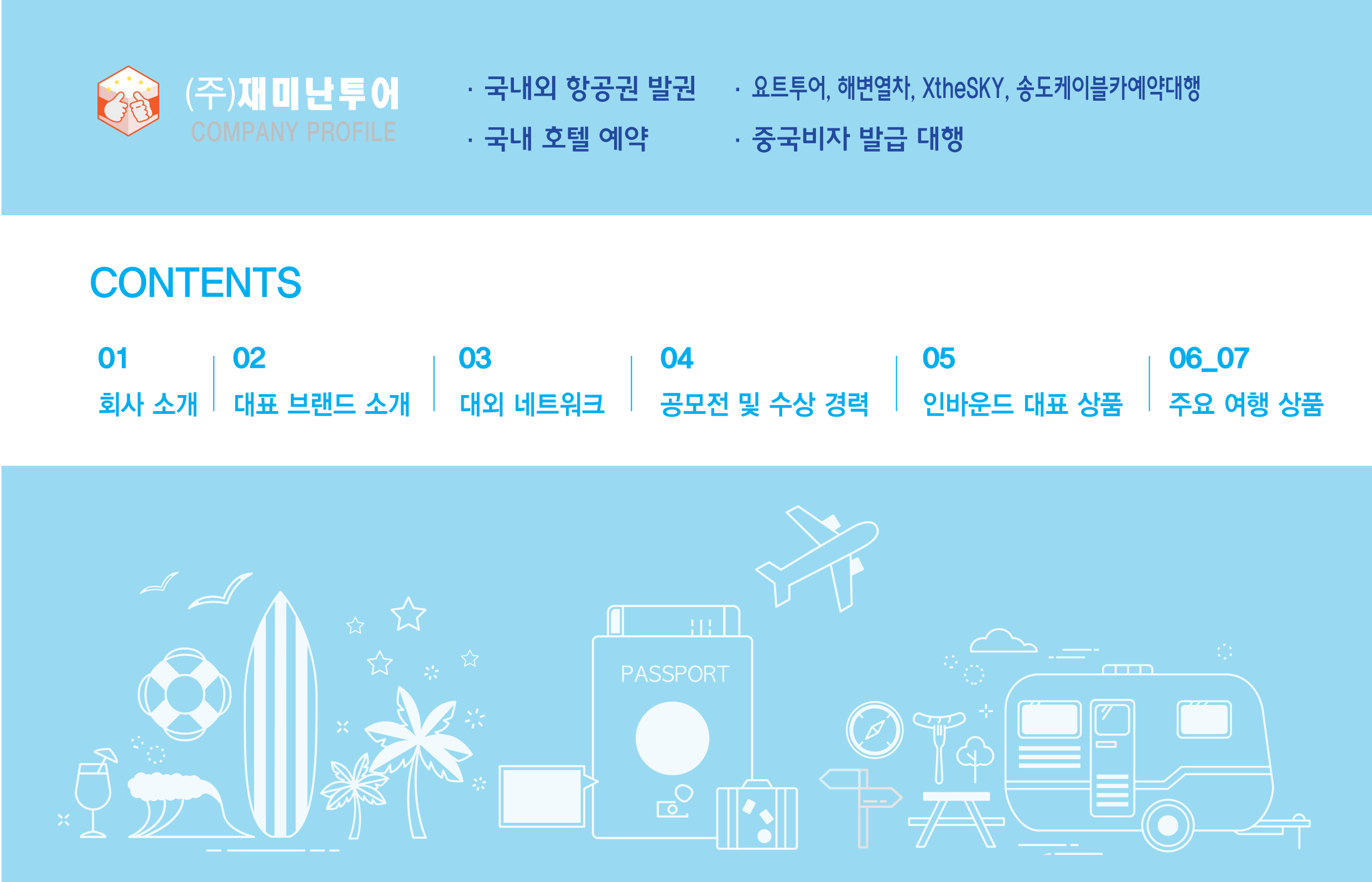 (주)재미난투어
COMPANY PROFILE

· 국내외 항공권 발권
· 국내 호텔 예약

· 요트투어, 해변열차, XtheSKY, 송도케이블카예약대행
· 중국비자 발급 대행

CONTENTS

01
회사 소개

02
대표 브랜드 소개

03
대외 네트워크

04
공모전 및 수상 경력

05
인바운드 대표 상품

06_07
주요 여행 상품

PASSPORT